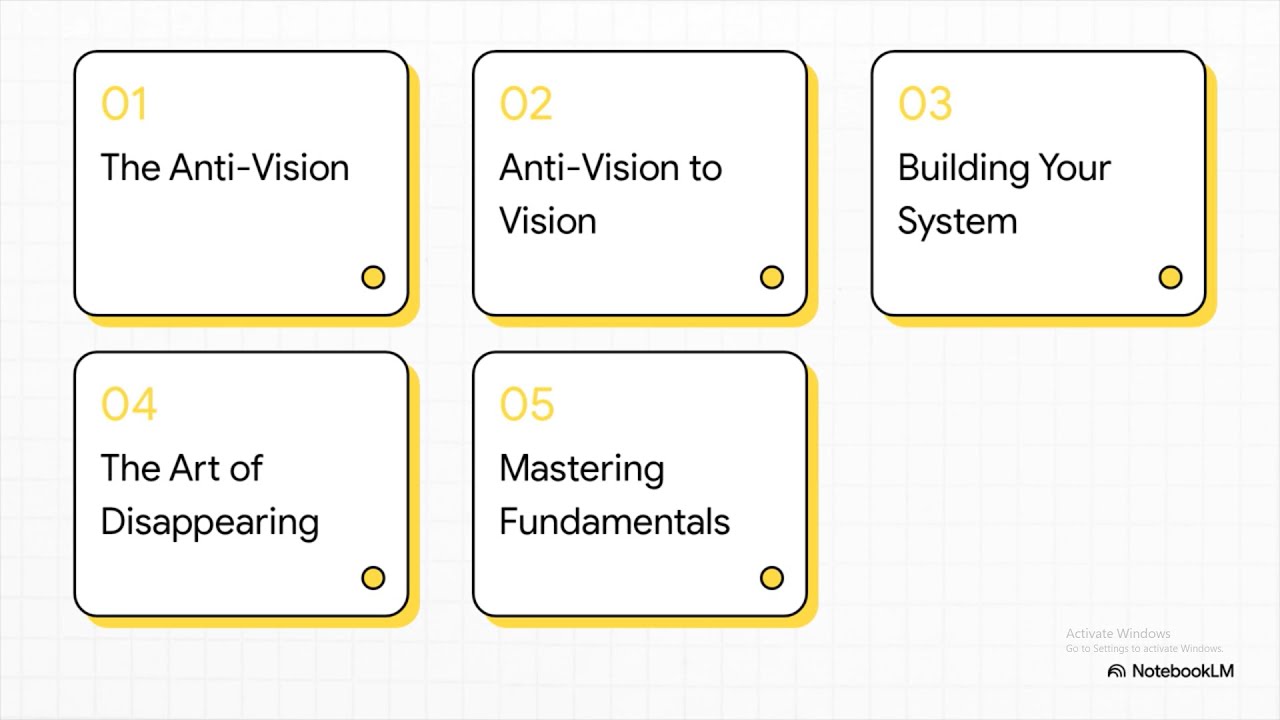 01
The Anti-Vision

02
Anti-Vision to Vision

03
Building Your System

04
The Art of Disappearing

05
Mastering Fundamentals

Activate Windows
Go to Settings to activate Windows.

NotebookLM